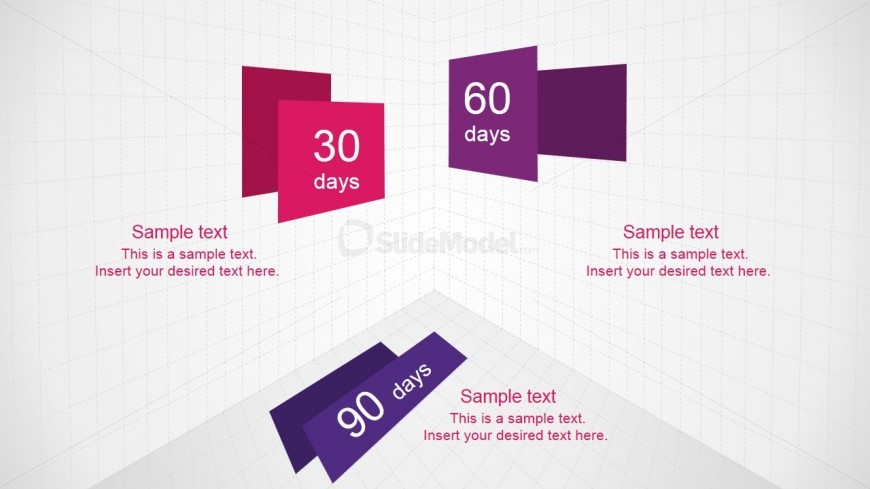 30
days

60
days

Sample text
This is a sample text.
Insert your desired text here.

SlideModel.com

Sample text
This is a sample text.
Insert your desired text here.

90 days

Sample text
This is a sample text.
Insert your desired text here.